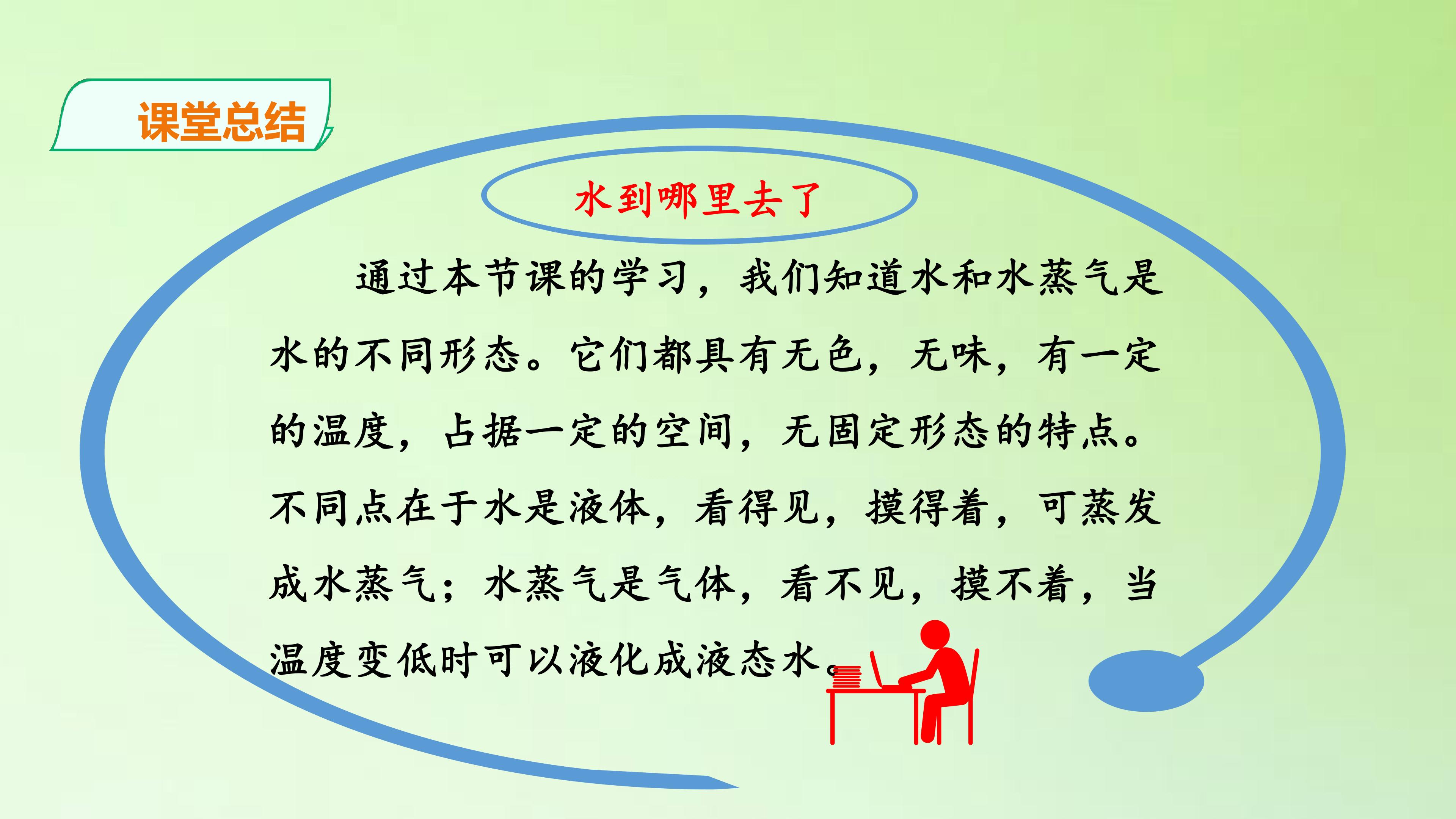 课堂总结

水到哪里去了

通过本节课的学习，我们知道水和水蒸气是水的不同形态。它们都具有无色，无味，有一定的温度，占据一定的空间，无固定形态的特点。不同点在于水是液体，看得见，摸得着，可蒸发成水蒸气；水蒸气是气体，看不见，摸不着，当温度变低时可以液化成液态水。